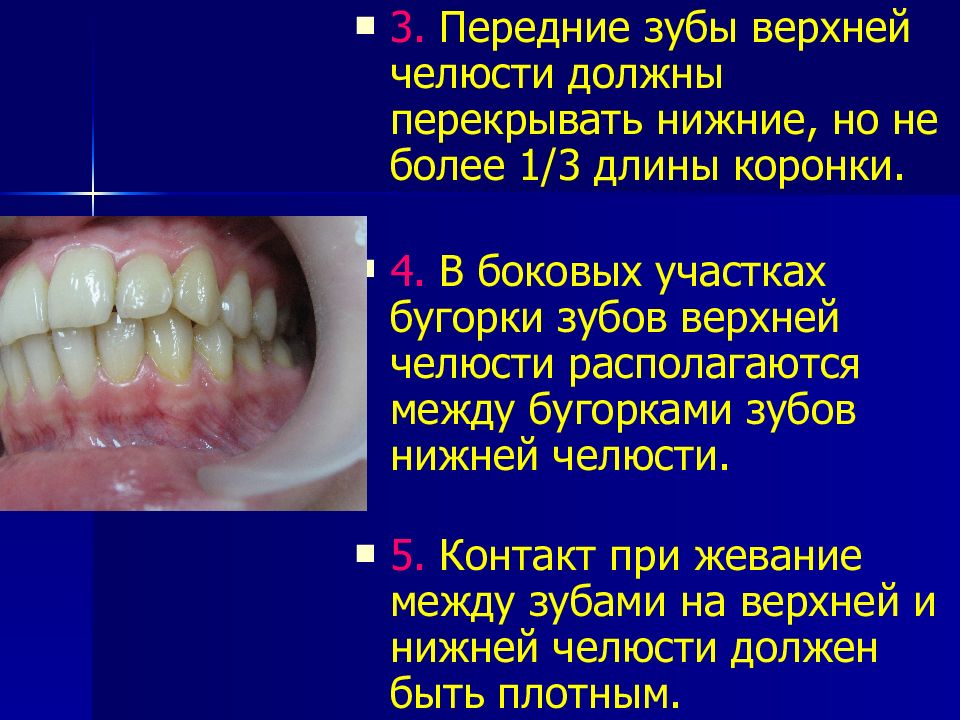 3. Передние зубы верхней челюсти должны перекрывать нижние, но не более 1/3 длины коронки.

4. В боковых участках бугорки зубов верхней челюсти располагаются между бугорками зубов нижней челюсти.

5. Контакт при жевание между зубами на верхней и нижней челюсти должен быть плотным.